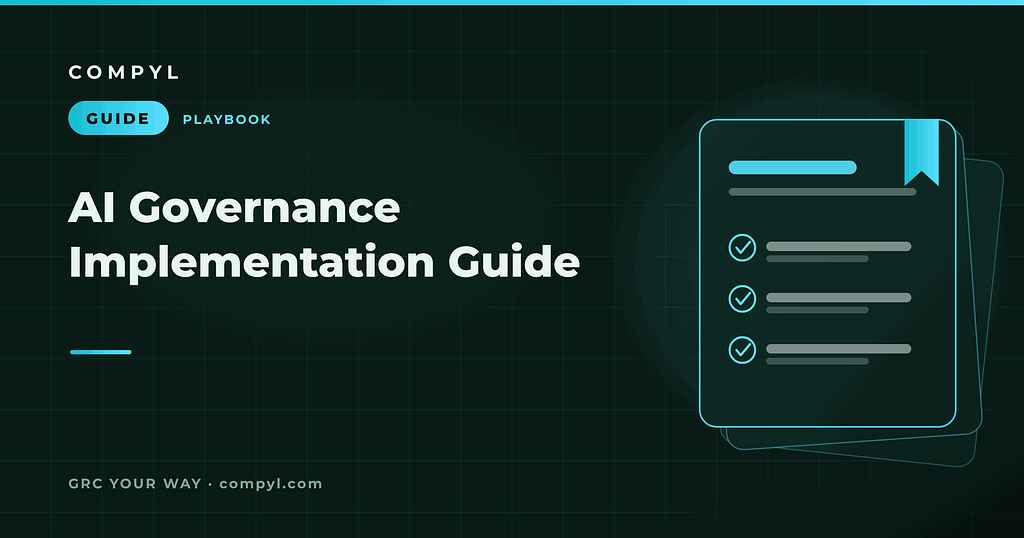 COMPYL

GUIDE PLAYBOOK

AI Governance Implementation Guide

GRC YOUR WAY · compyl.com